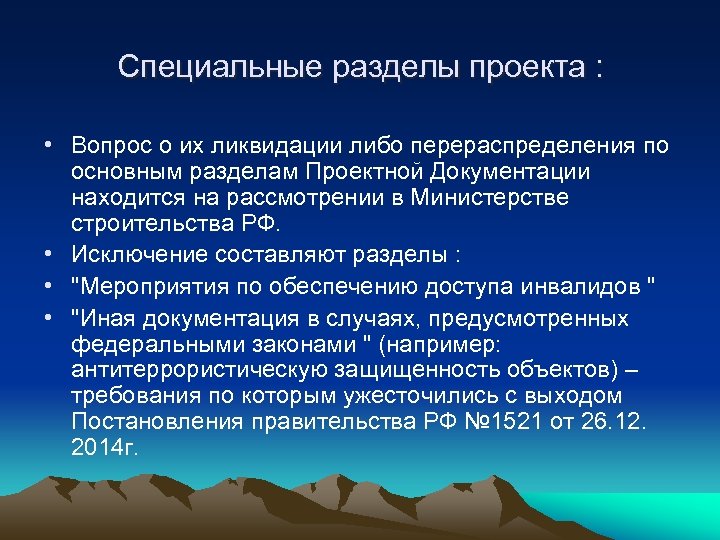 Специальные разделы проекта :

• Вопрос о их ликвидации либо перераспределения по основным разделам Проектной Документации находится на рассмотрении в Министерстве строительства РФ.
• Исключение составляют разделы :
• "Мероприятия по обеспечению доступа инвалидов "
• "Иная документация в случаях, предусмотренных федеральными законами " (например: антитеррористическую защищенность объектов) – требования по которым ужесточились с выходом Постановления правительства РФ №1521 от 26.12. 2014г.